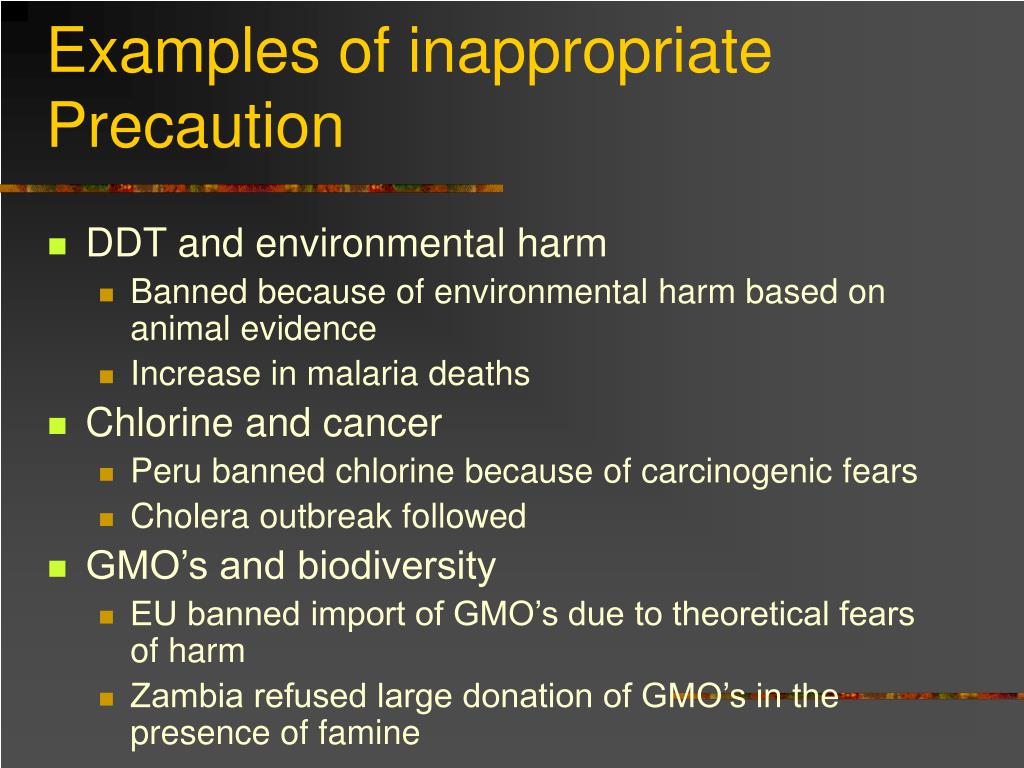 Examples of inappropriate Precaution

- DDT and environmental harm
  - Banned because of environmental harm based on animal evidence
  - Increase in malaria deaths
- Chlorine and cancer
  - Peru banned chlorine because of carcinogenic fears
  - Cholera outbreak followed
- GMO’s and biodiversity
  - EU banned import of GMO’s due to theoretical fears of harm
  - Zambia refused large donation of GMO’s in the presence of famine